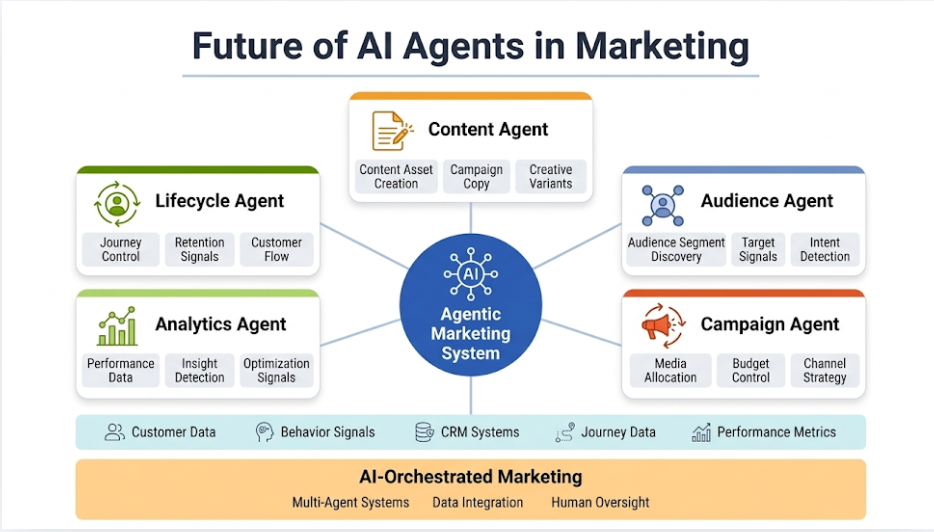 Future of AI Agents in Marketing

Content Agent
Content Asset Creation
Campaign Copy
Creative Variants

Lifecycle Agent
Journey Control
Retention Signals
Customer Flow

Audience Agent
Audience Segment Discovery
Target Signals
Intent Detection

AI
Agentic Marketing System

Analytics Agent
Performance Data
Insight Detection
Optimization Signals

Campaign Agent
Media Allocation
Budget Control
Channel Strategy

Customer Data
Behavior Signals
CRM Systems
Journey Data
Performance Metrics

AI-Orchestrated Marketing
Multi-Agent Systems
Data Integration
Human Oversight